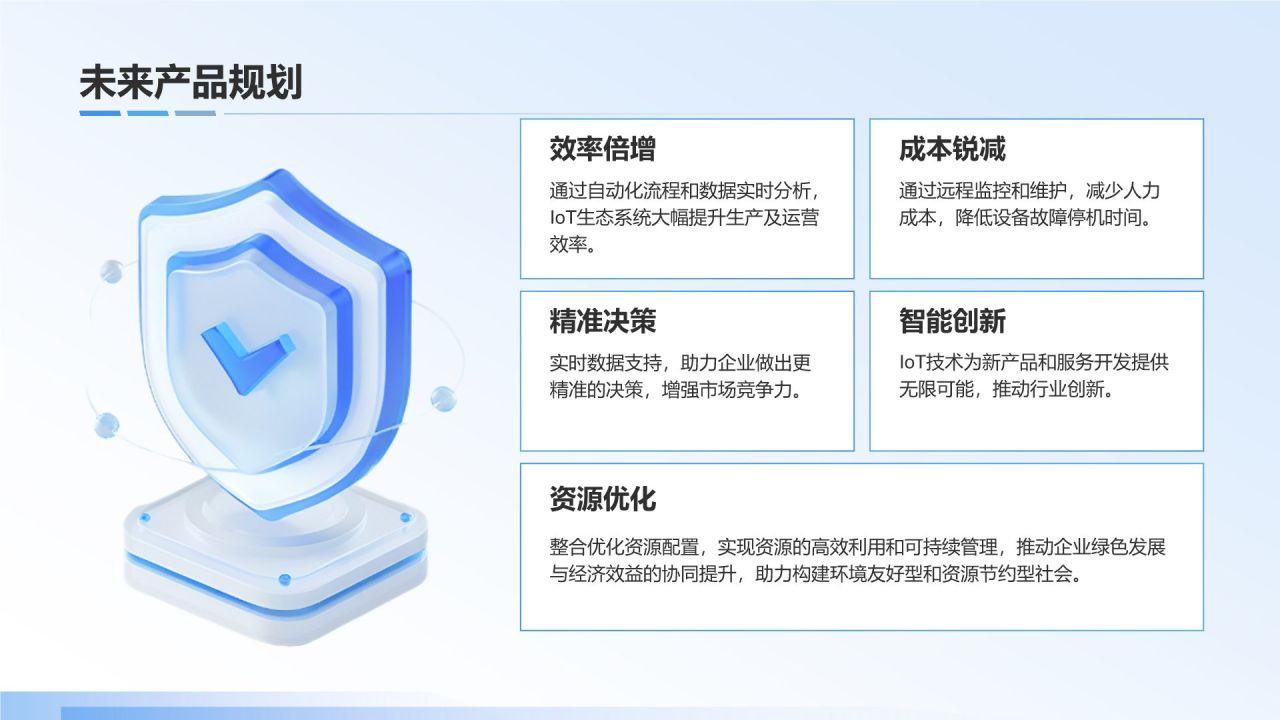 未来产品规划

效率倍增

通过自动化流程和数据实时分析，IoT生态系统大幅提升生产及运营效率。

成本锐减

通过远程监控和维护，减少人力成本，降低设备故障停机时间。

精准决策

实时数据支持，助力企业做出更精准的决策，增强市场竞争力。

智能创新

IoT技术为新产品和服务开发提供无限可能，推动行业创新。

资源优化

整合优化资源配置，实现资源的高效利用和可持续管理，推动企业绿色发展与经济效益的协同提升，助力构建环境友好型和资源节约型社会。